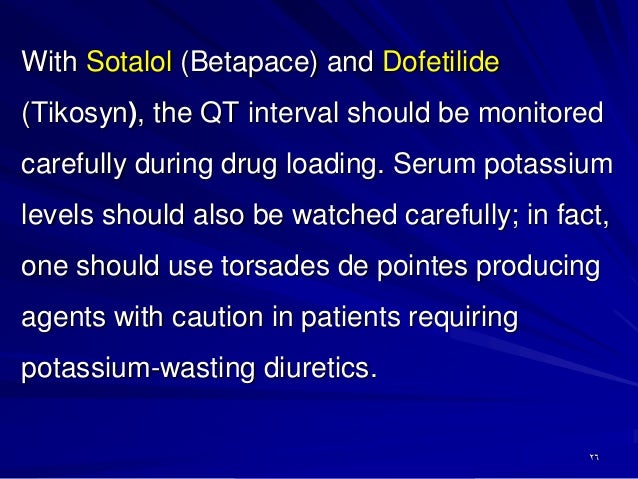 With Sotalol (Betapace) and Dofetilide (Tikosyn), the QT interval should be monitored carefully during drug loading. Serum potassium levels should also be watched carefully; in fact, one should use torsades de pointes producing agents with caution in patients requiring potassium-wasting diuretics.

٢٦